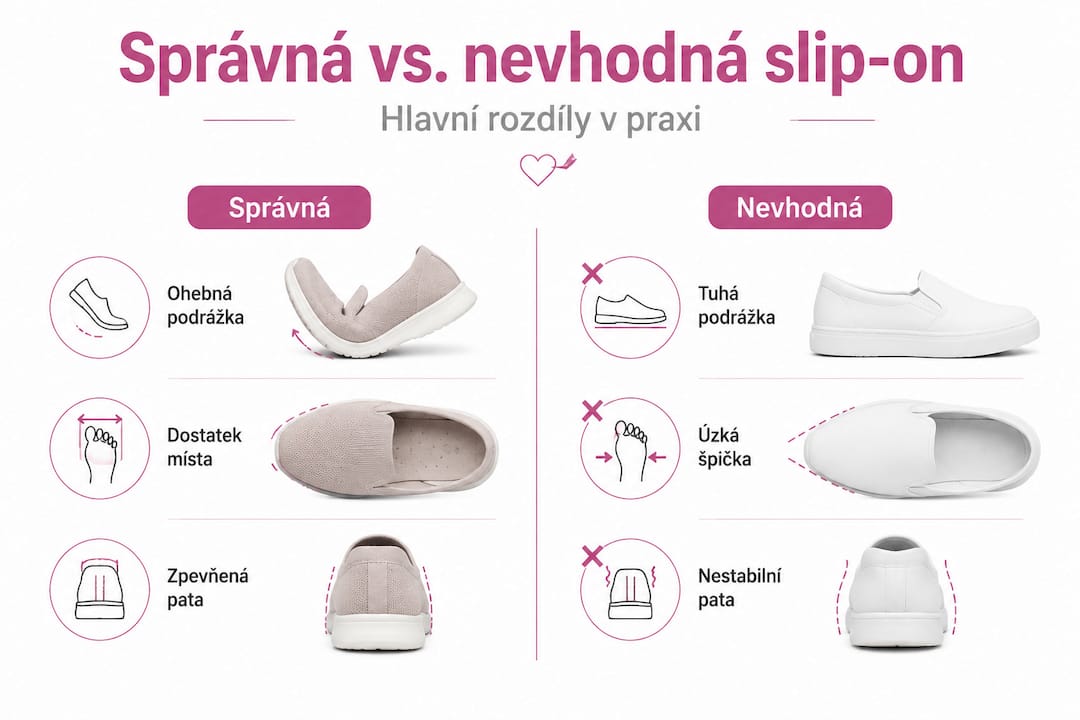 Správná vs. nevhodná slip-on

Hlavní rozdíly v praxi

Správná

Ohebná podrážka

Dostatek místa

Zpevněná pata

Nevhodná

Tuhá podrážka

Úzká špička

Nestabilní pata